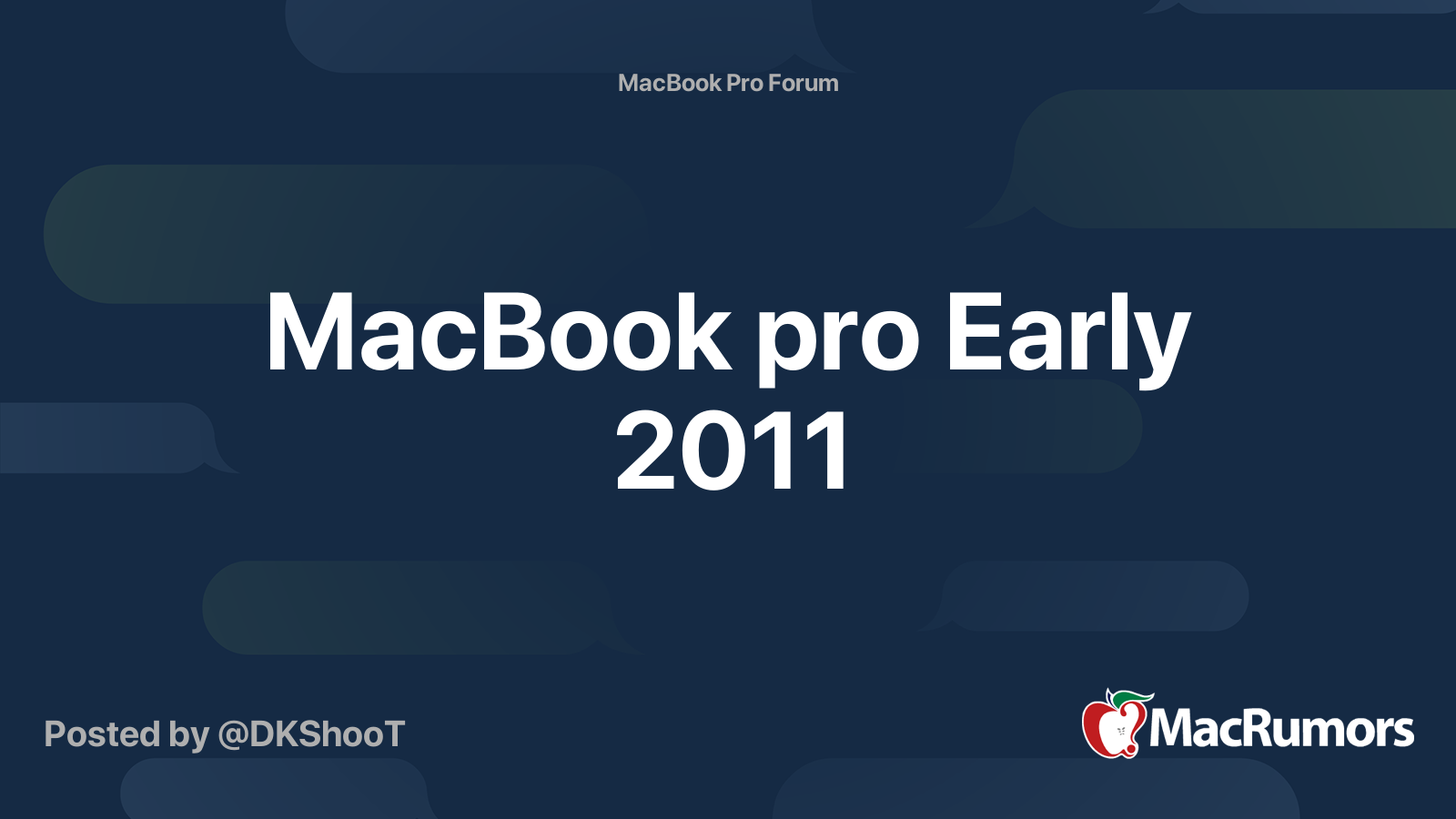 MacBook Pro Forum

MacBook pro Early 2011

Posted by @DKShooT

MacRumors